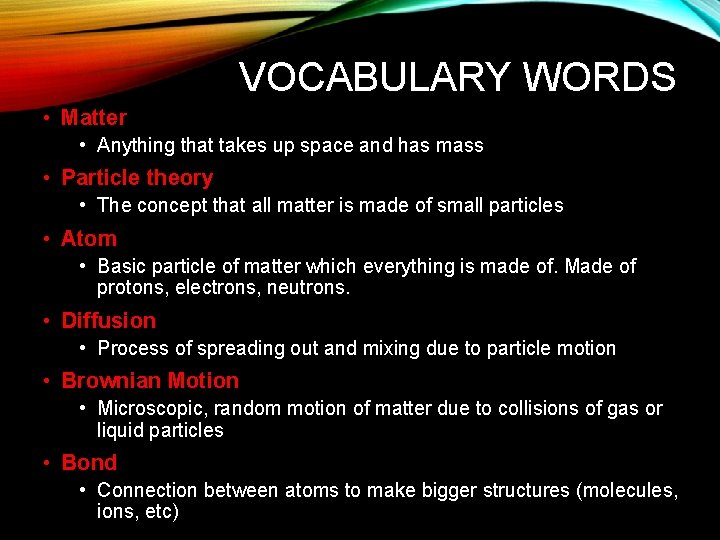 VOCABULARY WORDS

• Matter
  • Anything that takes up space and has mass
• Particle theory
  • The concept that all matter is made of small particles
• Atom
  • Basic particle of matter which everything is made of. Made of protons, electrons, neutrons.
• Diffusion
  • Process of spreading out and mixing due to particle motion
• Brownian Motion
  • Microscopic, random motion of matter due to collisions of gas or liquid particles
• Bond
  • Connection between atoms to make bigger structures (molecules, ions, etc)